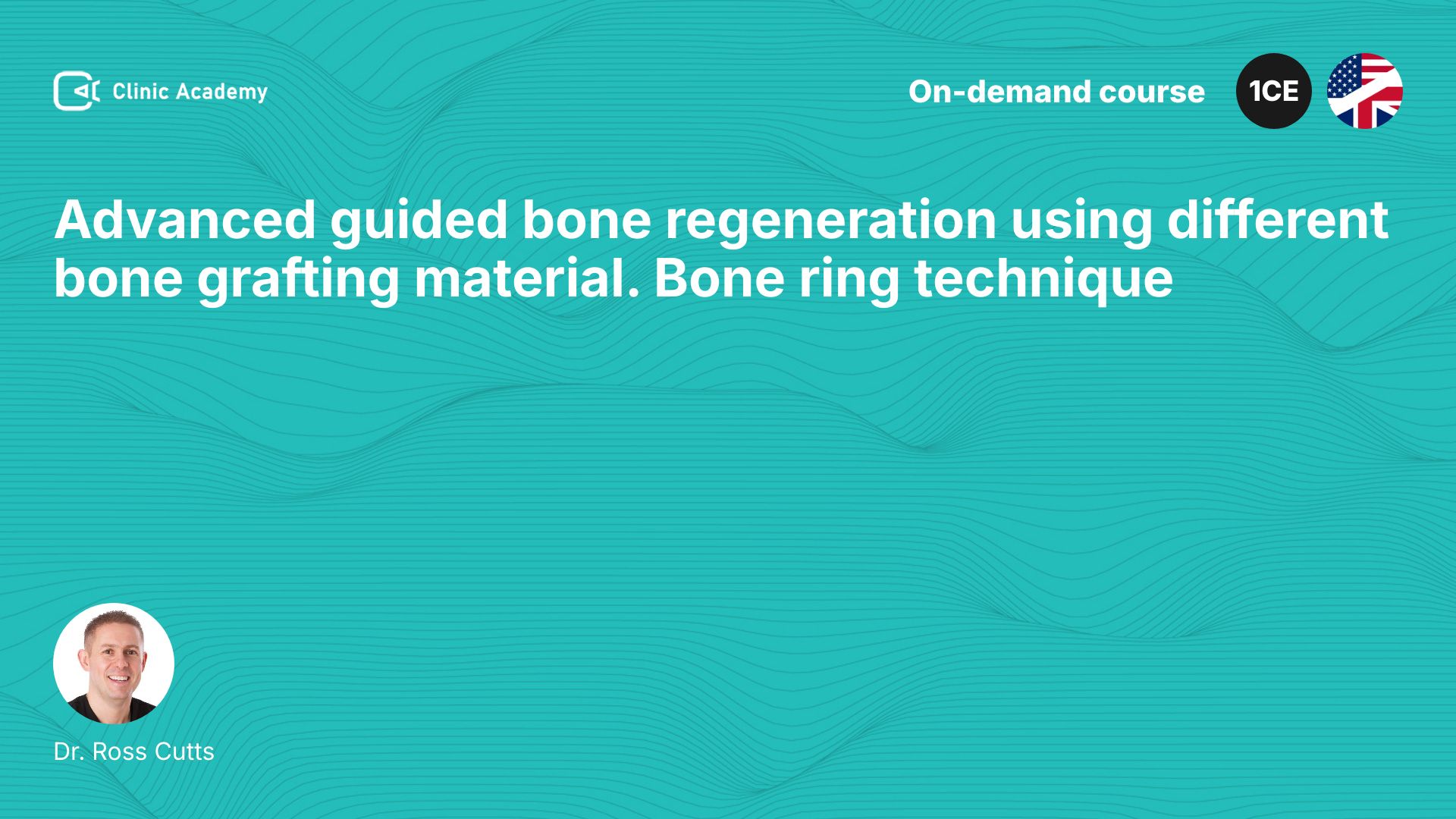 Clinic Academy

On-demand course

1CE

Advanced guided bone regeneration using different bone grafting material. Bone ring technique

Dr. Ross Cutts